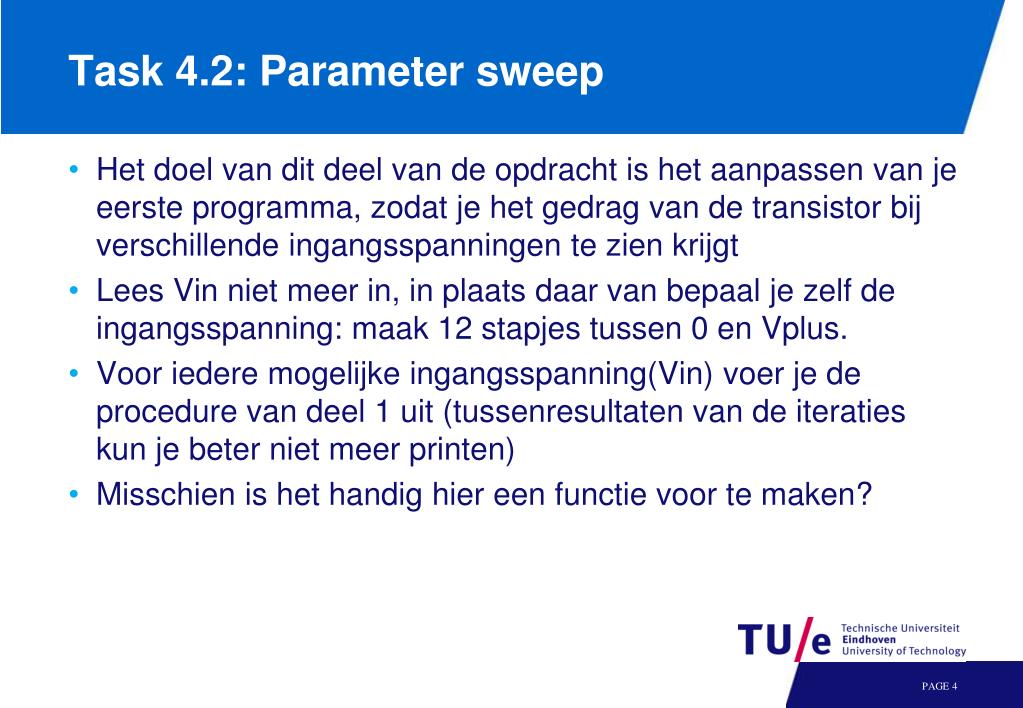 Task 4.2: Parameter sweep

• Het doel van dit deel van de opdracht is het aanpassen van je eerste programma, zodat je het gedrag van de transistor bij verschillende ingangsspanningen te zien krijgt

• Lees Vin niet meer in, in plaats daar van bepaal je zelf de ingangsspanning: maak 12 stapjes tussen 0 en Vplus.

• Voor iedere mogelijke ingangsspanning(Vin) voer je de procedure van deel 1 uit (tussenresultaten van de iteraties kun je beter niet meer printen)

• Misschien is het handig hier een functie voor te maken?

TU/e Technische Universiteit Eindhoven University of Technology

PAGE 4